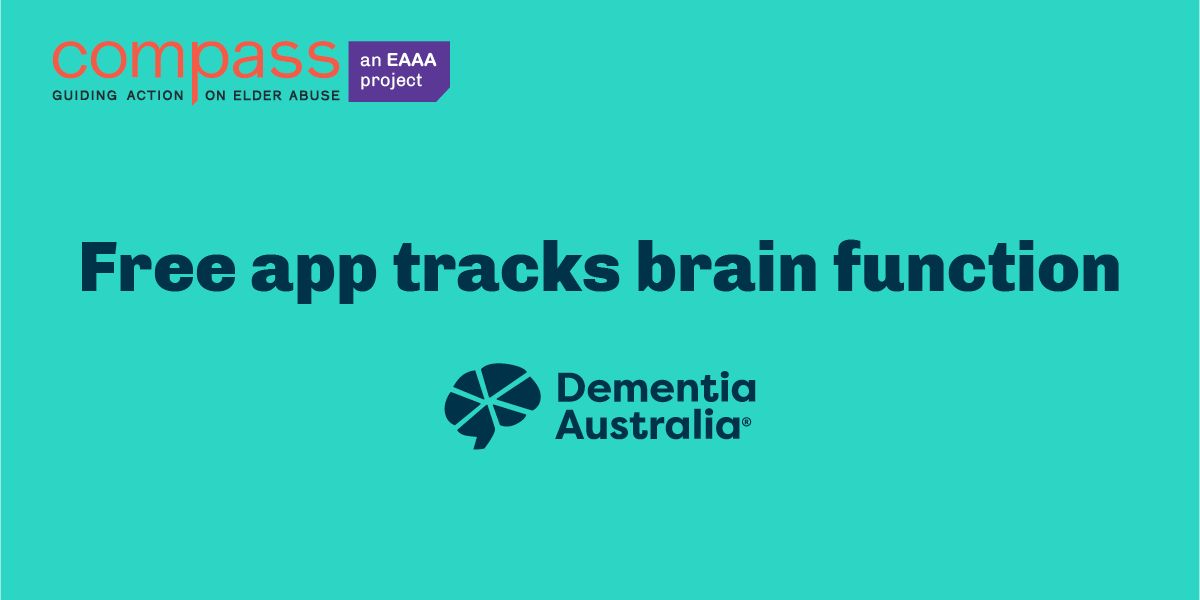 compass
GUIDING ACTION ON ELDER ABUSE

an EAAA project

Free app tracks brain function

Dementia Australia®